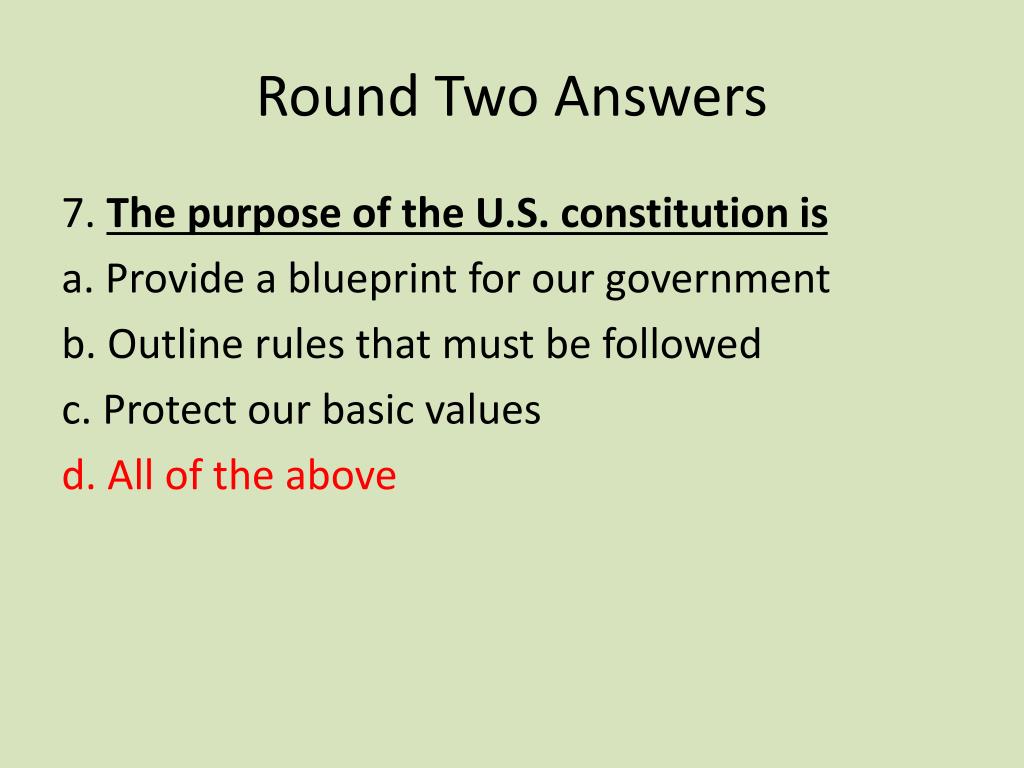 Round Two Answers

7. The purpose of the U.S. constitution is
a. Provide a blueprint for our government
b. Outline rules that must be followed
c. Protect our basic values
d. All of the above